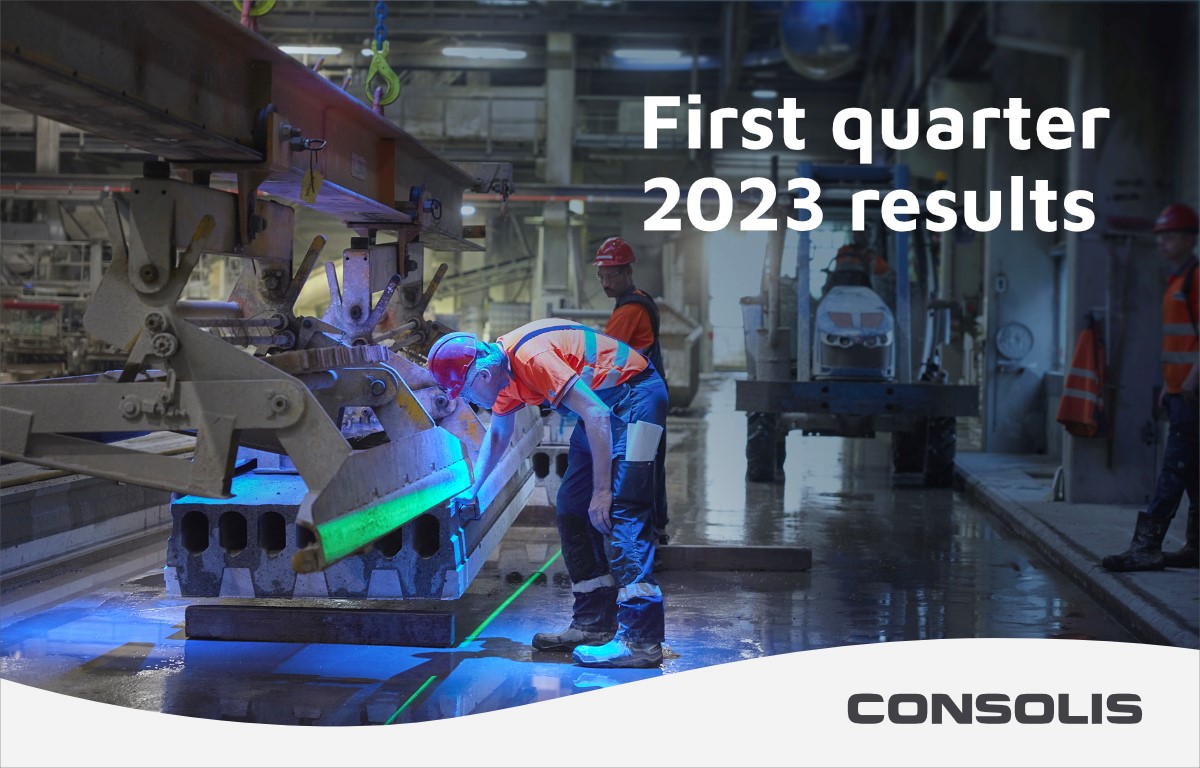 First quarter 2023 results

CONSOLIS